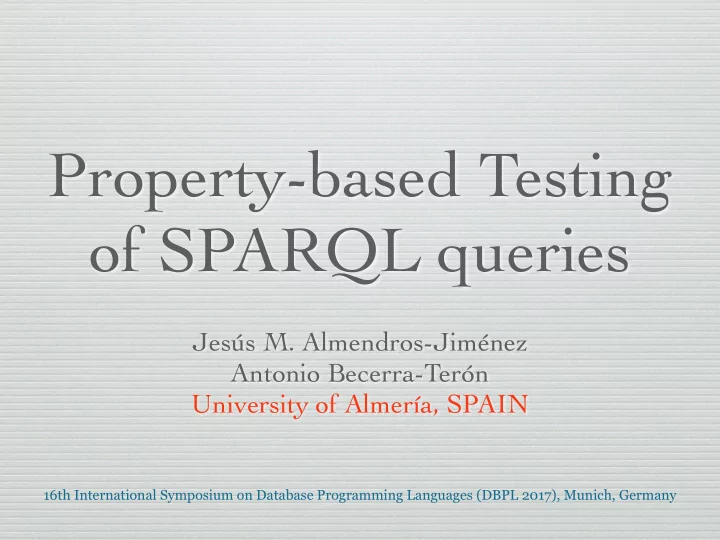 Property-based Testing of SPARQL queries

Jesús M. Almendros-Jiménez
Antonio Becerra-Terón
University of Almería, SPAIN

16th International Symposium on Database Programming Languages (DBPL 2017), Munich, Germany